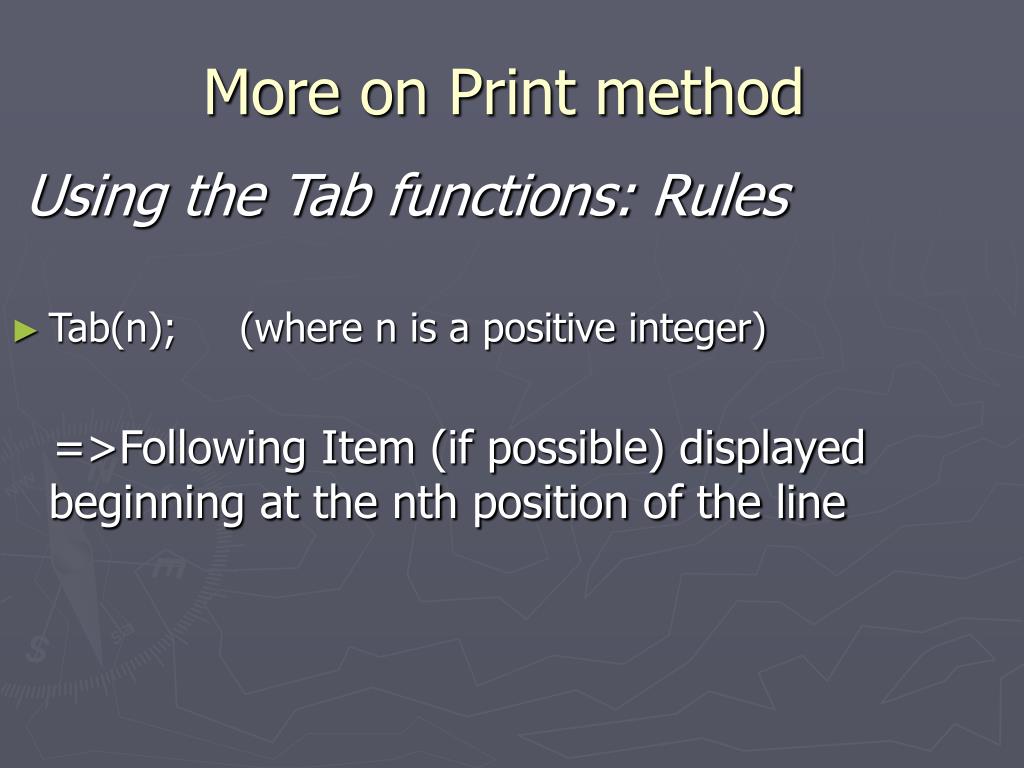 More on Print method

Using the Tab functions: Rules

► Tab(n);     (where n is a positive integer)

=>Following Item (if possible) displayed beginning at the nth position of the line